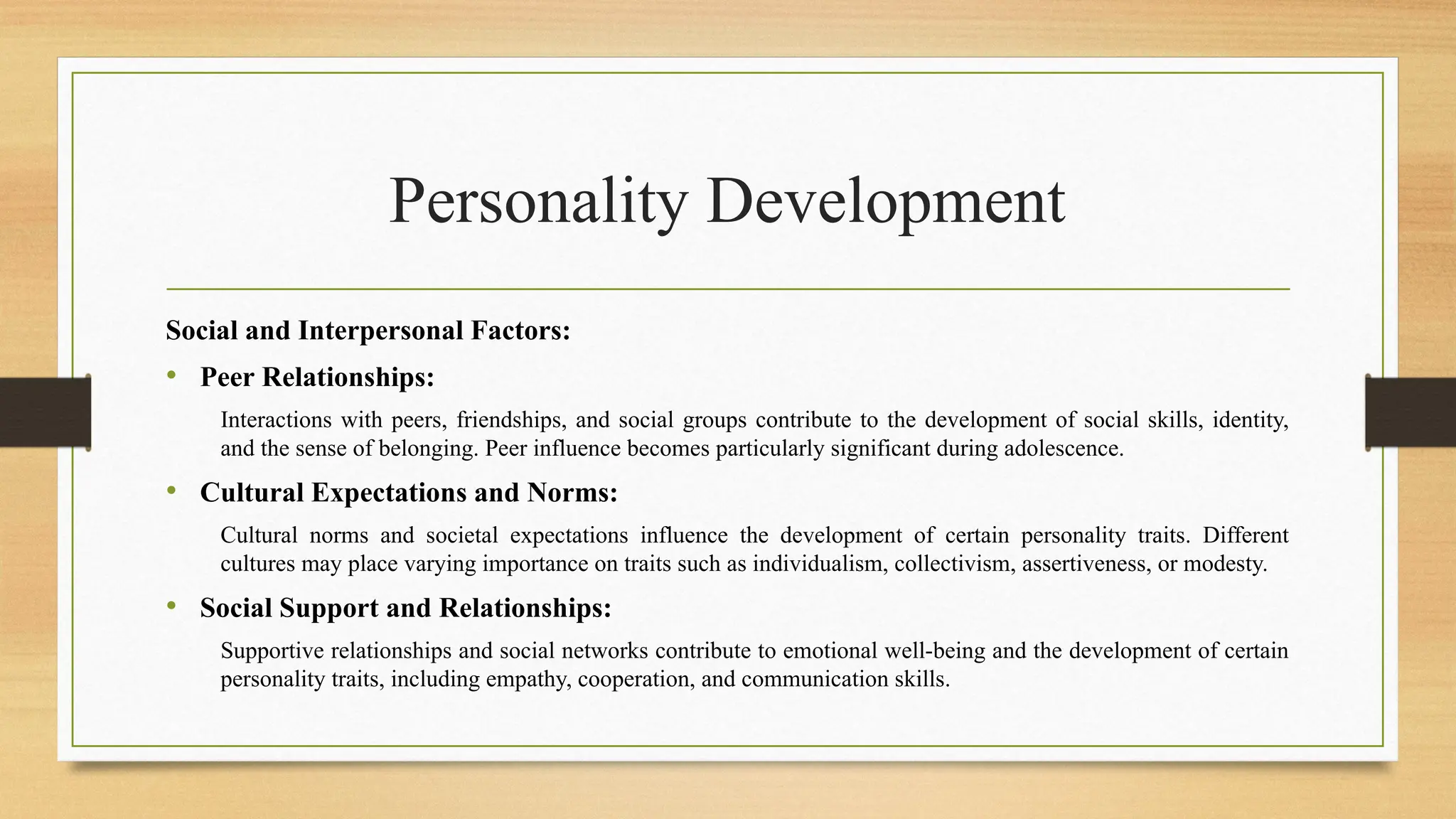 Personality Development

Social and Interpersonal Factors:

• Peer Relationships:

Interactions with peers, friendships, and social groups contribute to the development of social skills, identity, and the sense of belonging. Peer influence becomes particularly significant during adolescence.

• Cultural Expectations and Norms:

Cultural norms and societal expectations influence the development of certain personality traits. Different cultures may place varying importance on traits such as individualism, collectivism, assertiveness, or modesty.

• Social Support and Relationships:

Supportive relationships and social networks contribute to emotional well-being and the development of certain personality traits, including empathy, cooperation, and communication skills.